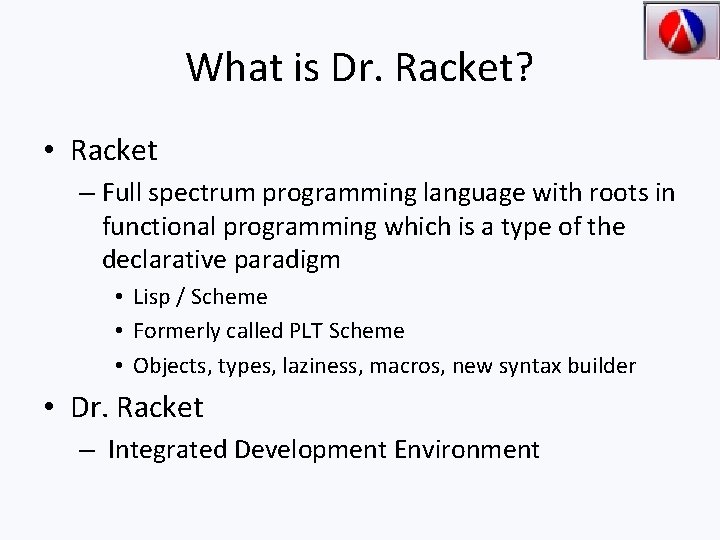 What is Dr. Racket?

• Racket
– Full spectrum programming language with roots in functional programming which is a type of the declarative paradigm
• Lisp / Scheme
• Formerly called PLT Scheme
• Objects, types, laziness, macros, new syntax builder

• Dr. Racket
– Integrated Development Environment